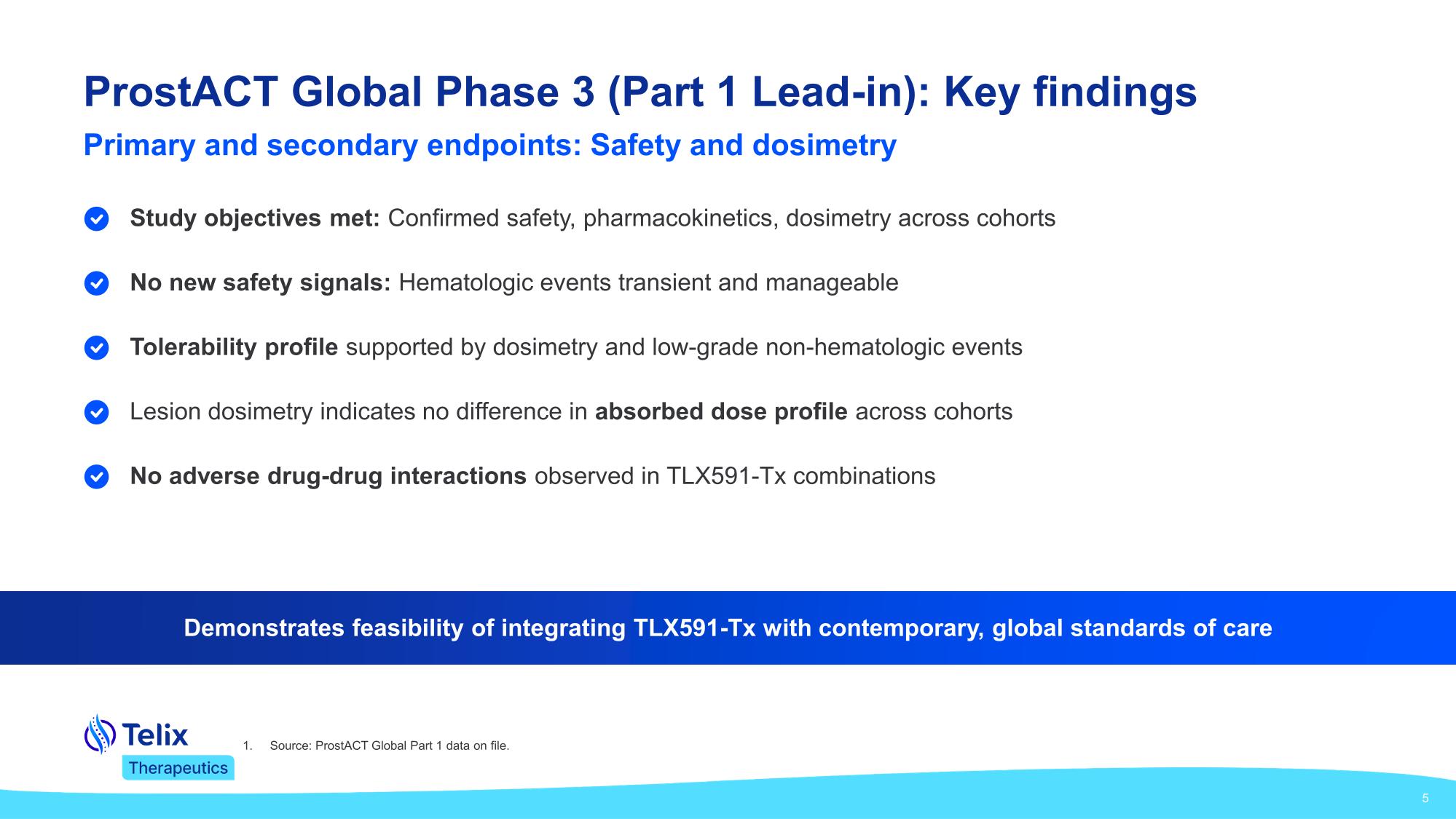 ProstACT Global Phase 3 (Part 1 Lead-in): Key findings

Primary and secondary endpoints: Safety and dosimetry

Study objectives met: Confirmed safety, pharmacokinetics, dosimetry across cohorts

No new safety signals: Hematologic events transient and manageable

Tolerability profile supported by dosimetry and low-grade non-hematologic events

Lesion dosimetry indicates no difference in absorbed dose profile across cohorts

No adverse drug-drug interactions observed in TLX591-Tx combinations

Demonstrates feasibility of integrating TLX591-Tx with contemporary, global standards of care

Telix Therapeutics

1. Source: ProstACT Global Part 1 data on file.

5